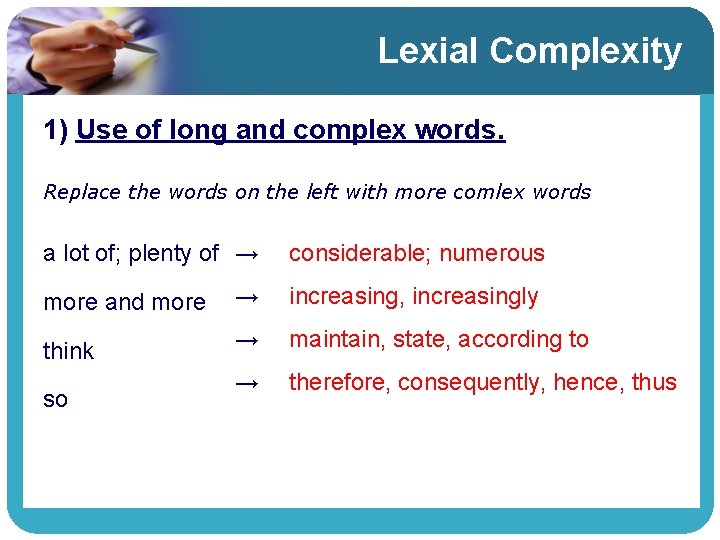 Lexial Complexity

1) Use of long and complex words.

Replace the words on the left with more comlex words

a lot of; plenty of → considerable; numerous

more and more → increasing, increasingly

think → maintain, state, according to

so → therefore, consequently, hence, thus